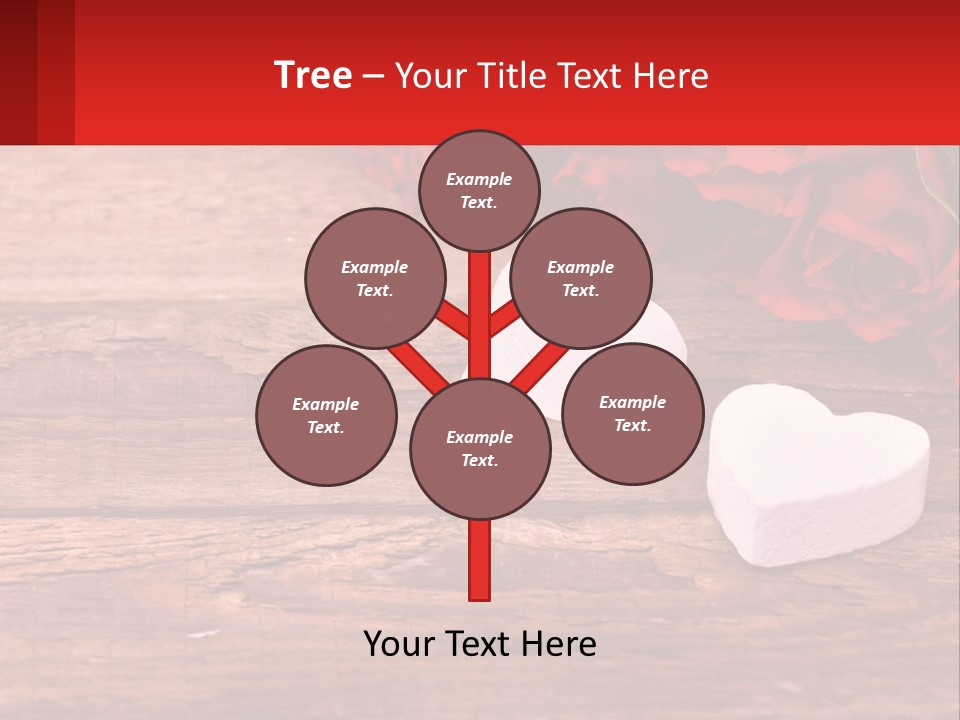 Tree – Your Title Text Here

Example Text.

Example Text.

Example Text.

Example Text.

Example Text.

Example Text.

Your Text Here